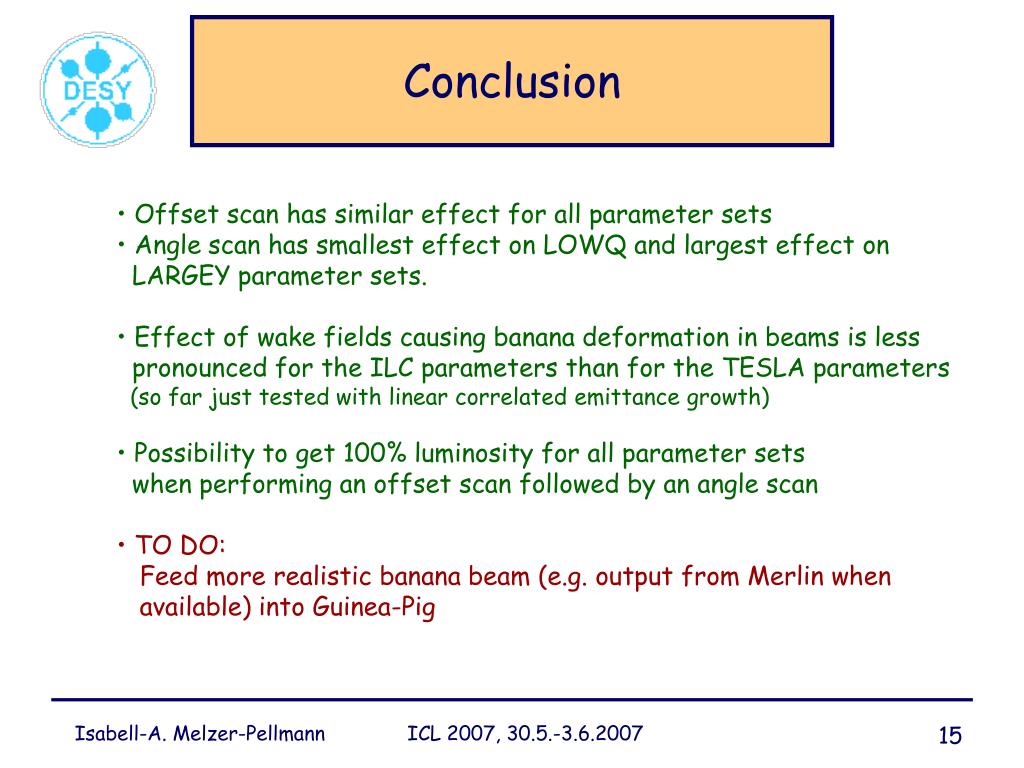 DESY

Conclusion

• Offset scan has similar effect for all parameter sets
• Angle scan has smallest effect on LOWQ and largest effect on LARGEY parameter sets.

• Effect of wake fields causing banana deformation in beams is less pronounced for the ILC parameters than for the TESLA parameters
(so far just tested with linear correlated emittance growth)

• Possibility to get 100% luminosity for all parameter sets when performing an offset scan followed by an angle scan

• TO DO:
Feed more realistic banana beam (e.g. output from Merlin when available) into Guinea-Pig

Isabell-A. Melzer-Pellmann ICL 2007, 30.5.-3.6.2007 15